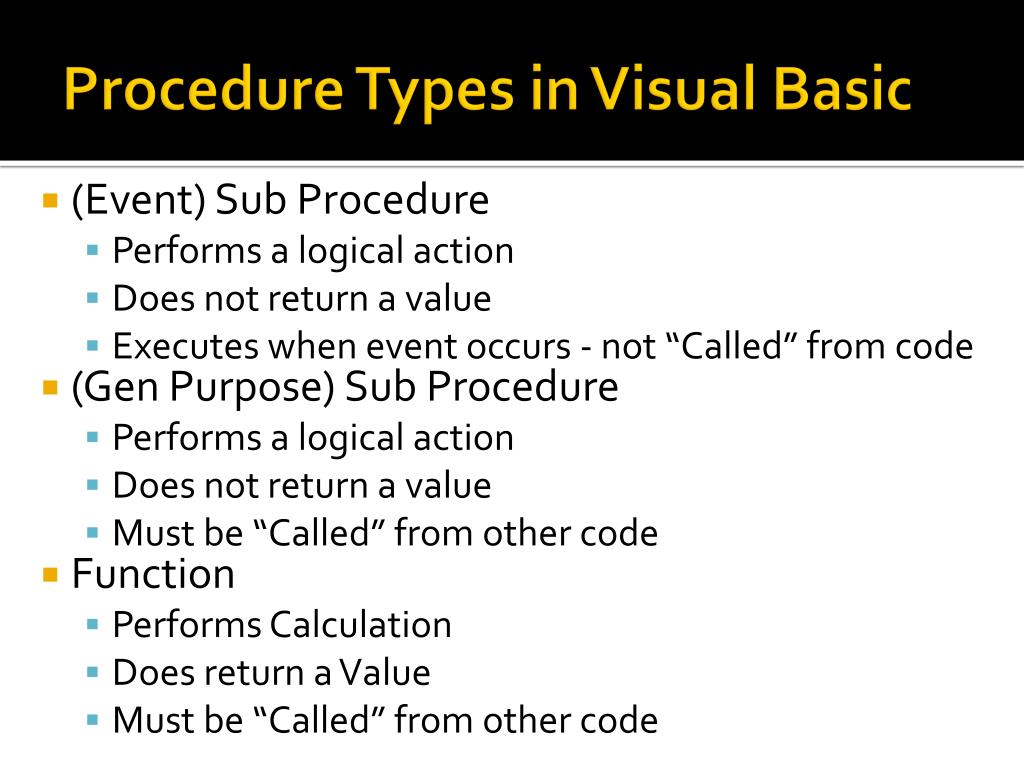 Procedure Types in Visual Basic

(Event) Sub Procedure
Performs a logical action
Does not return a value
Executes when event occurs - not “Called” from code

(Gen Purpose) Sub Procedure
Performs a logical action
Does not return a value
Must be “Called” from other code

Function
Performs Calculation
Does return a Value
Must be “Called” from other code